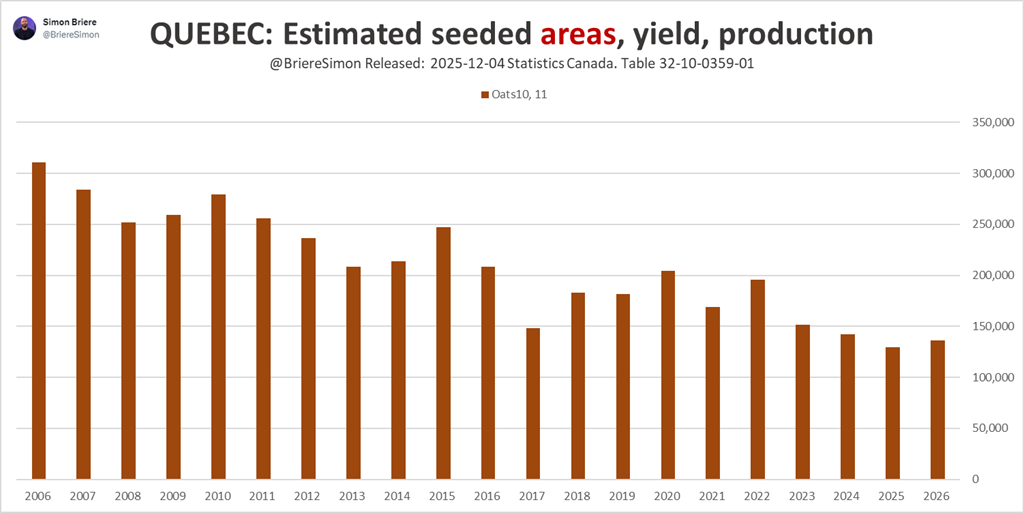 Simon Briere
@BriereSimon

QUEBEC: Estimated seeded areas, yield, production

@BriereSimon Released: 2025-12-04 Statistics Canada. Table 32-10-0359-01

Oats10, 11

350,000
300,000
250,000
200,000
150,000
100,000
50,000
0

2006 2007 2008 2009 2010 2011 2012 2013 2014 2015 2016 2017 2018 2019 2020 2021 2022 2023 2024 2025 2026